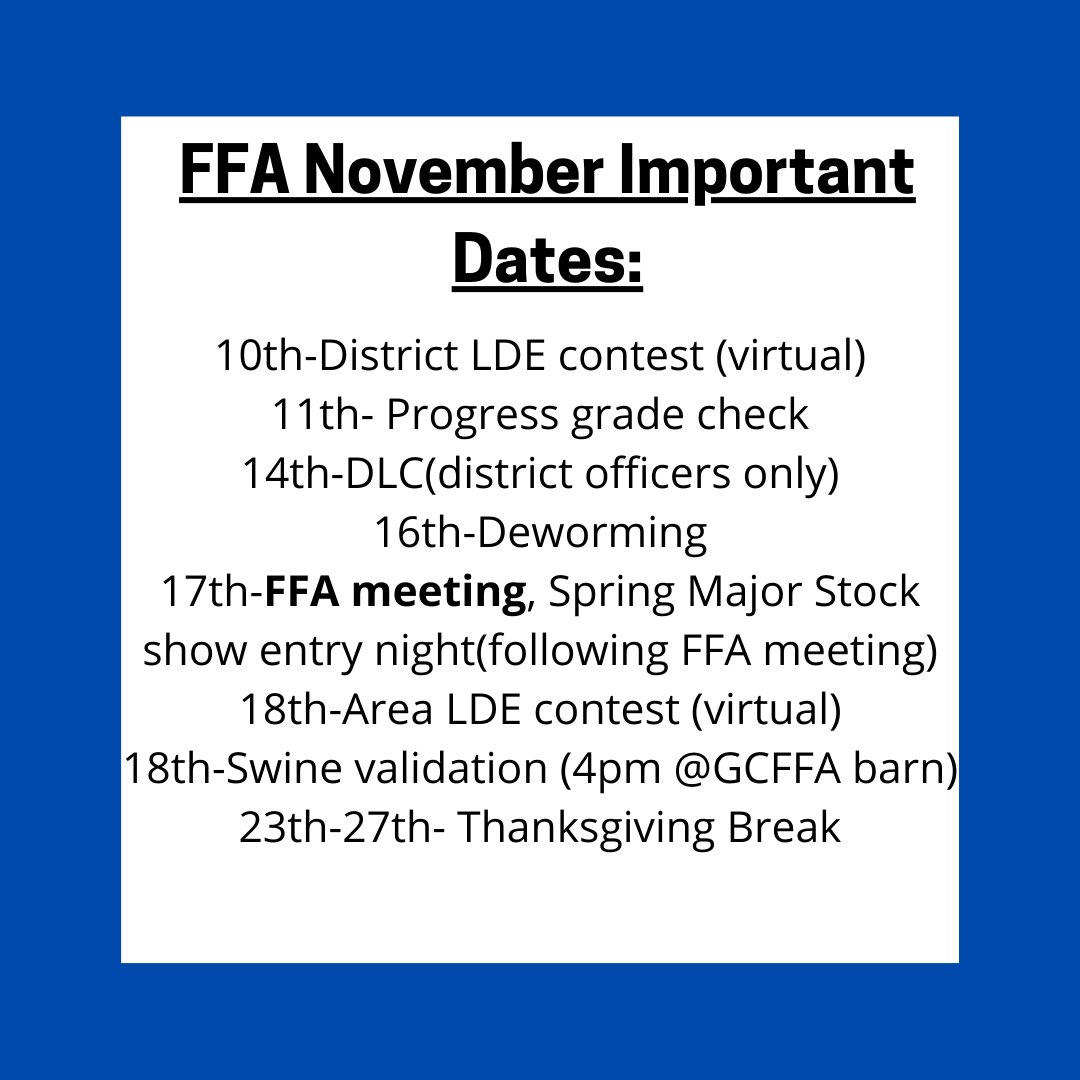 FFA November Important Dates:

10th-District LDE contest (virtual)
11th- Progress grade check
14th-DLC(district officers only)
16th-Deworming
17th-FFA meeting, Spring Major Stock show entry night(following FFA meeting)
18th-Area LDE contest (virtual)
18th-Swine validation (4pm @GCFFA barn)
23th-27th- Thanksgiving Break